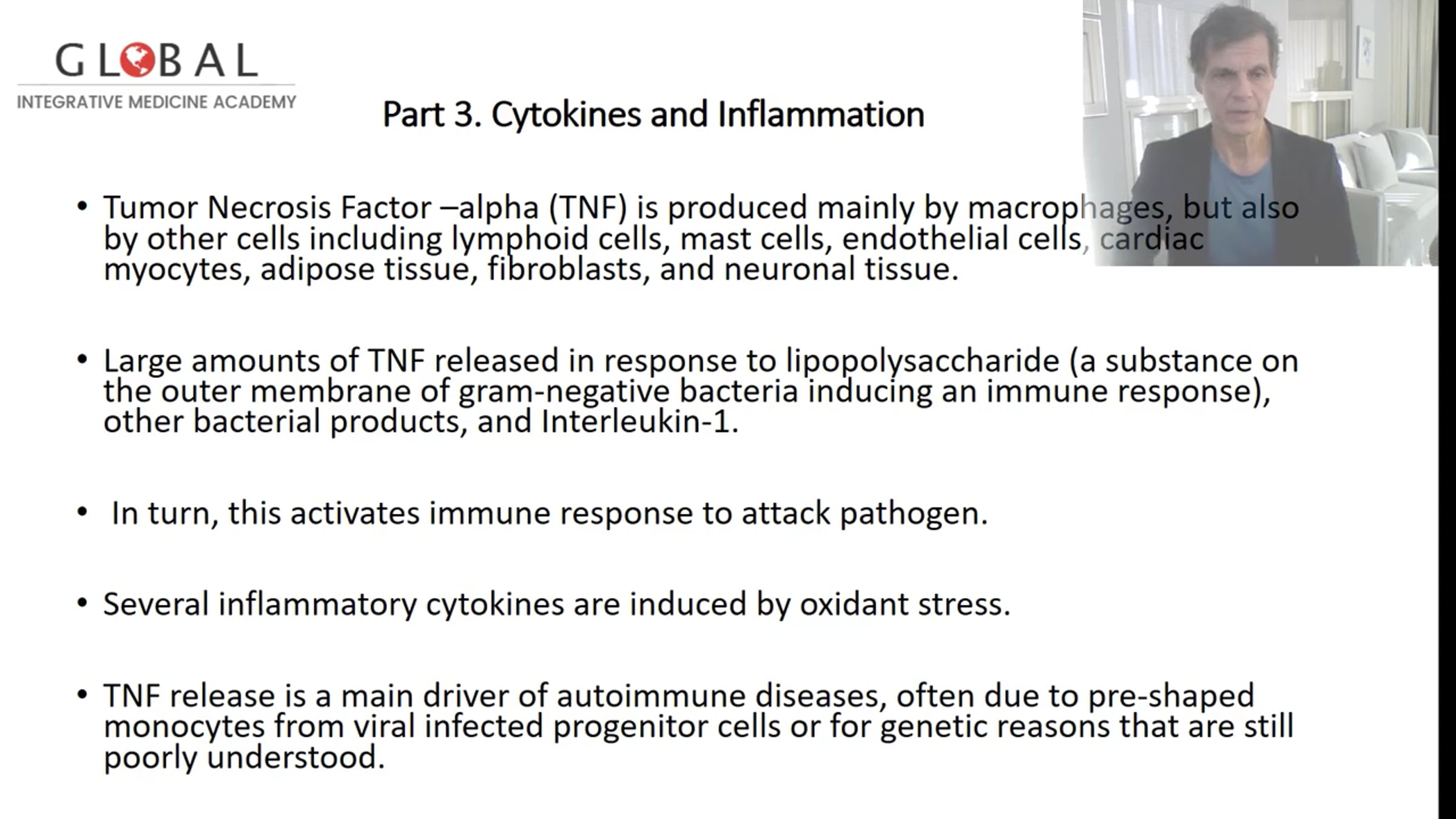 GLOBAL
INTEGRATIVE MEDICINE ACADEMY

Part 3. Cytokines and Inflammation

• Tumor Necrosis Factor –alpha (TNF) is produced mainly by macrophages, but also by other cells including lymphoid cells, mast cells, endothelial cells, cardiac myocytes, adipose tissue, fibroblasts, and neuronal tissue.

• Large amounts of TNF released in response to lipopolysaccharide (a substance on the outer membrane of gram-negative bacteria inducing an immune response), other bacterial products, and Interleukin-1.

• In turn, this activates immune response to attack pathogen.

• Several inflammatory cytokines are induced by oxidant stress.

• TNF release is a main driver of autoimmune diseases, often due to pre-shaped monocytes from viral infected progenitor cells or for genetic reasons that are still poorly understood.